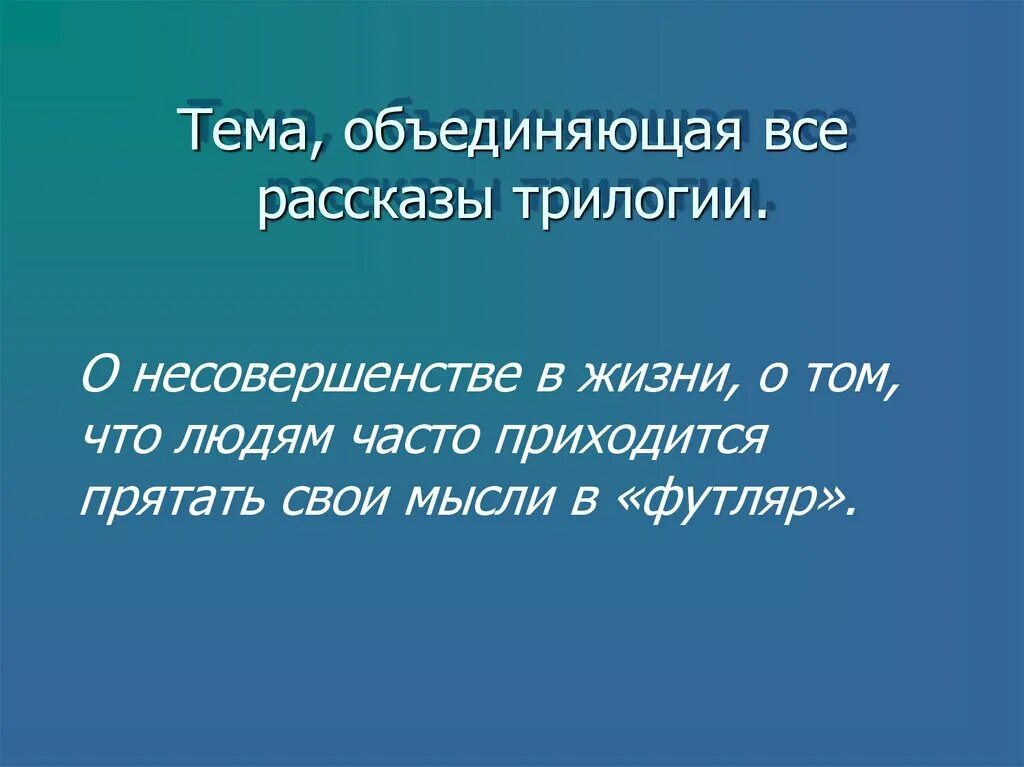 Тема, объединяющая все рассказы трилогии.

О несовершенстве в жизни, о том, что людям часто приходится прятать свои мысли в «футляр».